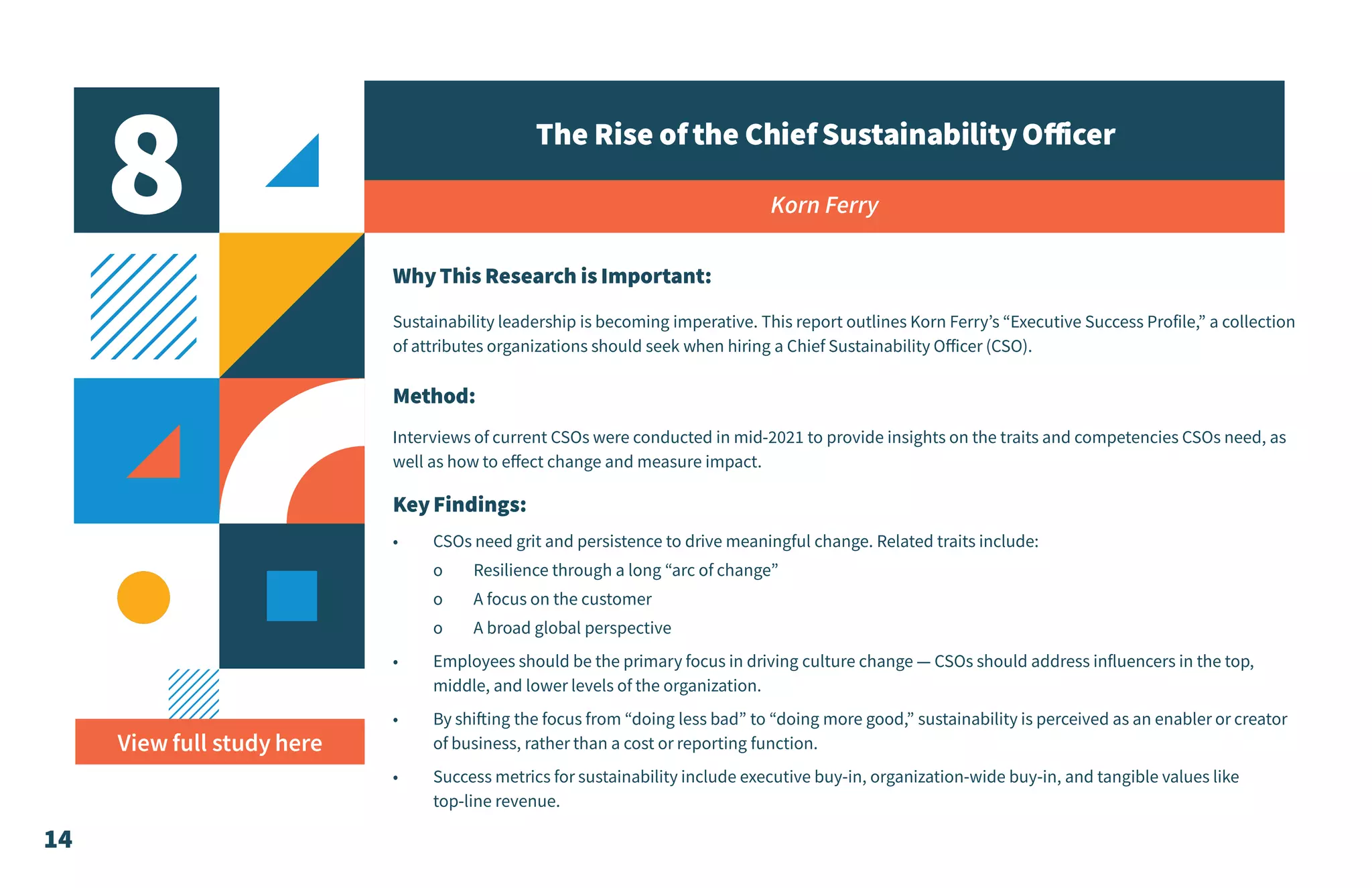 8

The Rise of the Chief Sustainability Officer

Korn Ferry

Why This Research is Important:

Sustainability leadership is becoming imperative. This report outlines Korn Ferry's "Executive Success Profile," a collection of attributes organizations should seek when hiring a Chief Sustainability Officer (CSO).

Method:

Interviews of current CSOs were conducted in mid-2021 to provide insights on the traits and competencies CSOs need, as well as how to effect change and measure impact.

Key Findings:

• CSOs need grit and persistence to drive meaningful change. Related traits include:
  o Resilience through a long "arc of change"
  o A focus on the customer
  o A broad global perspective
• Employees should be the primary focus in driving culture change — CSOs should address influencers in the top, middle, and lower levels of the organization.
• By shifting the focus from "doing less bad" to "doing more good," sustainability is perceived as an enabler or creator of business, rather than a cost or reporting function.
• Success metrics for sustainability include executive buy-in, organization-wide buy-in, and tangible values like top-line revenue.

View full study here

14